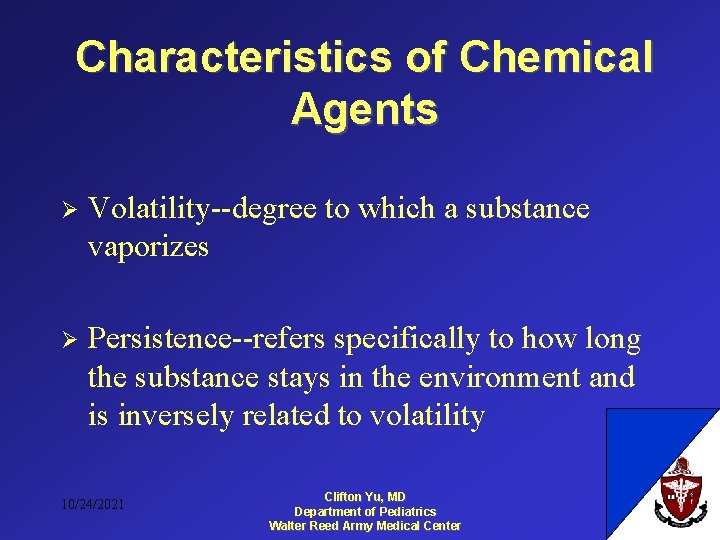 Characteristics of Chemical Agents

➢ Volatility--degree to which a substance vaporizes

➢ Persistence--refers specifically to how long the substance stays in the environment and is inversely related to volatility

10/24/2021

Clifton Yu, MD
Department of Pediatrics
Walter Reed Army Medical Center